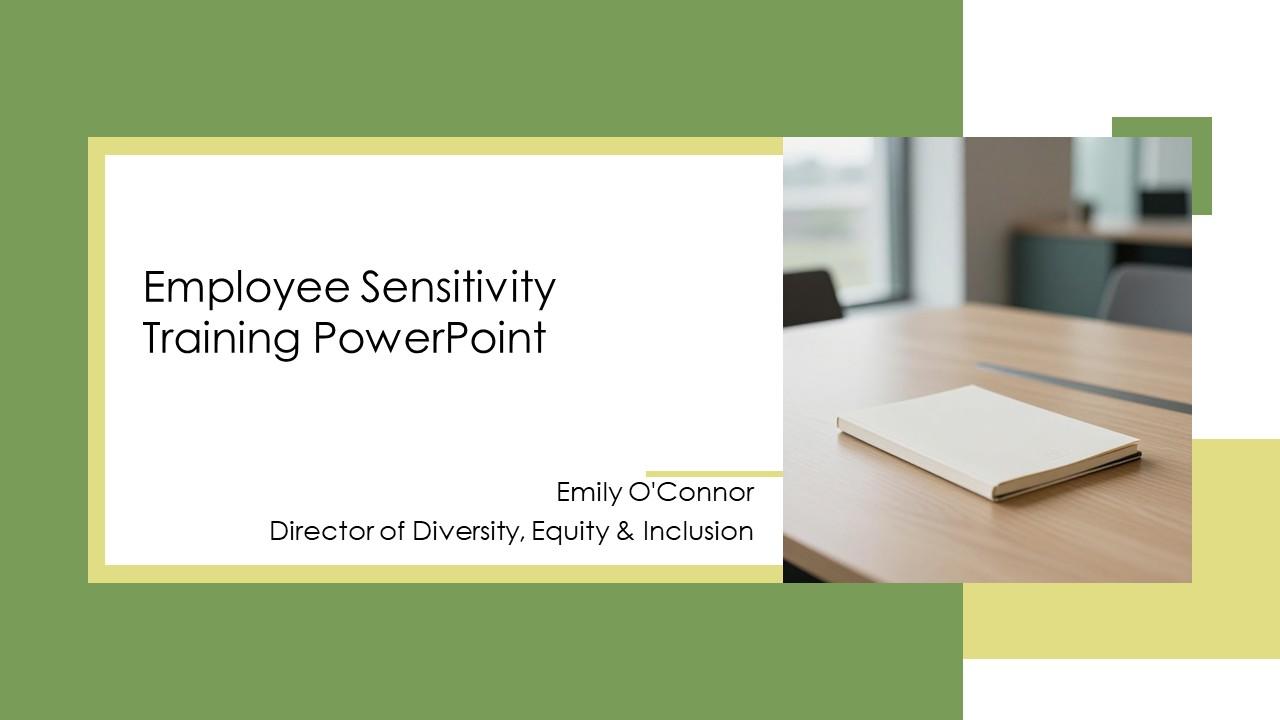 Employee Sensitivity Training PowerPoint

Emily O'Connor
Director of Diversity, Equity & Inclusion